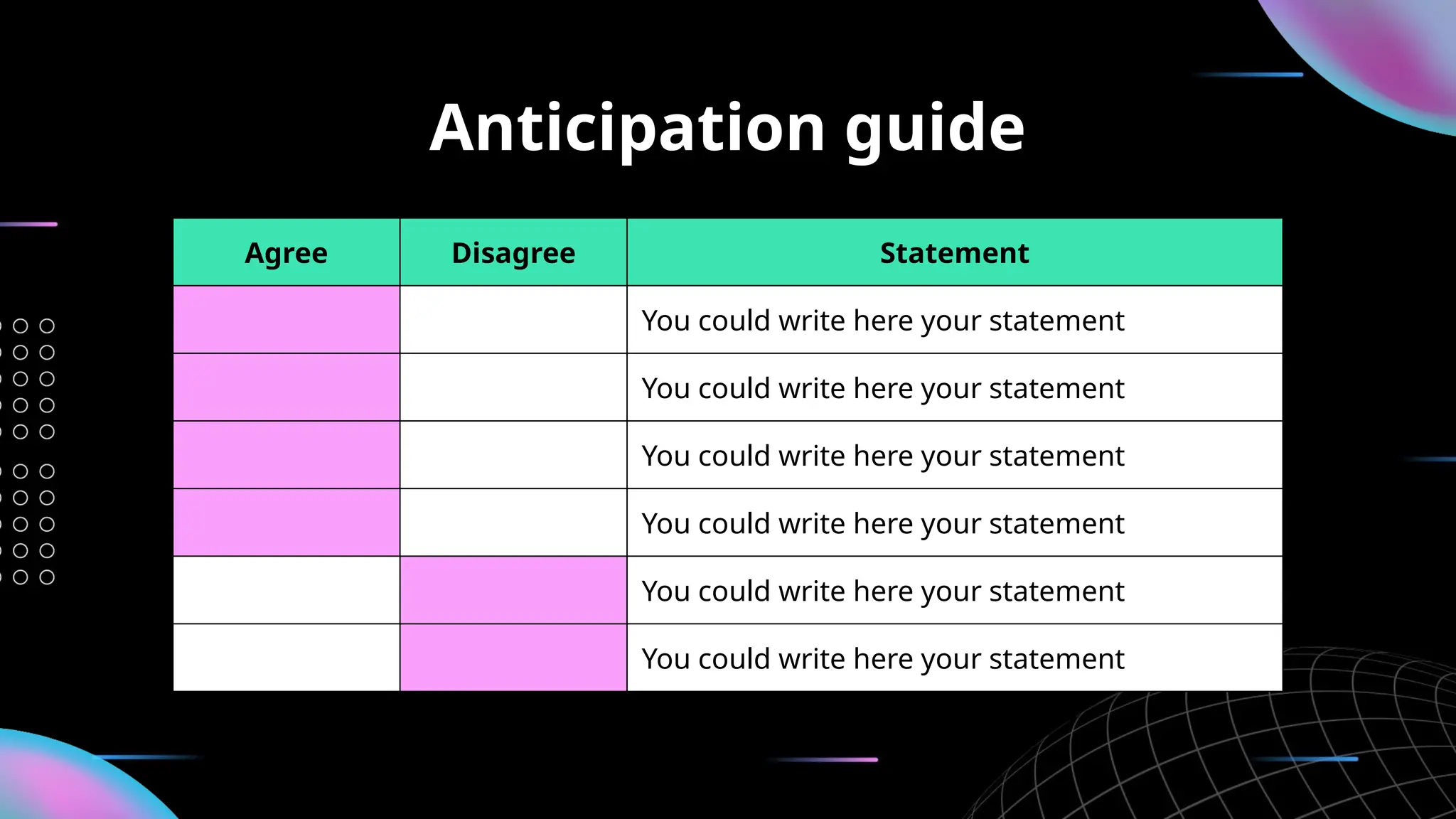 Anticipation guide

| Agree | Disagree | Statement |
|---|---|---|
| | | You could write here your statement |
| | | You could write here your statement |
| | | You could write here your statement |
| | | You could write here your statement |
| | | You could write here your statement |
| | | You could write here your statement |